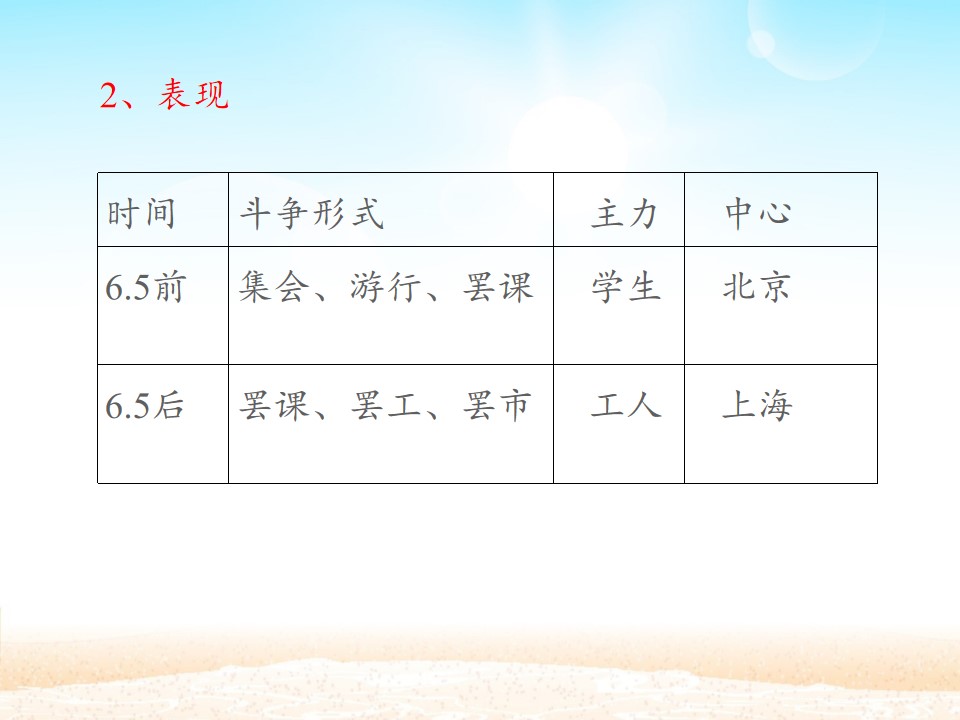 2、表现

| 时间 | 斗争形式 | 主力 | 中心 |
|---|---|---|---|
| 6.5前 | 集会、游行、罢课 | 学生 | 北京 |
| 6.5后 | 罢课、罢工、罢市 | 工人 | 上海 |